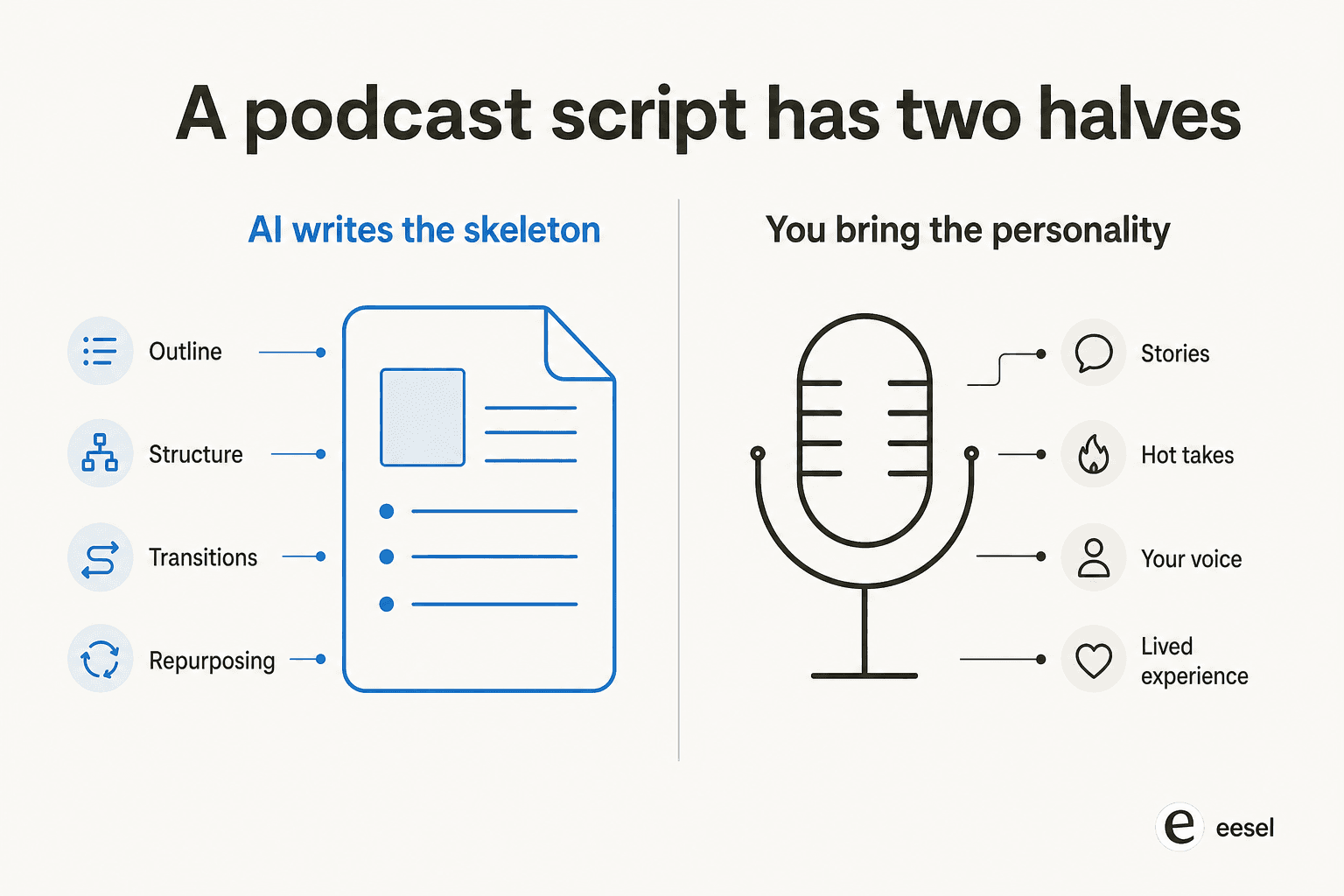 A podcast script has two halves

AI writes the skeleton

Outline

Structure

Transitions

Repurposing

You bring the personality

Stories

Hot takes

Your voice

Lived experience

e eesel